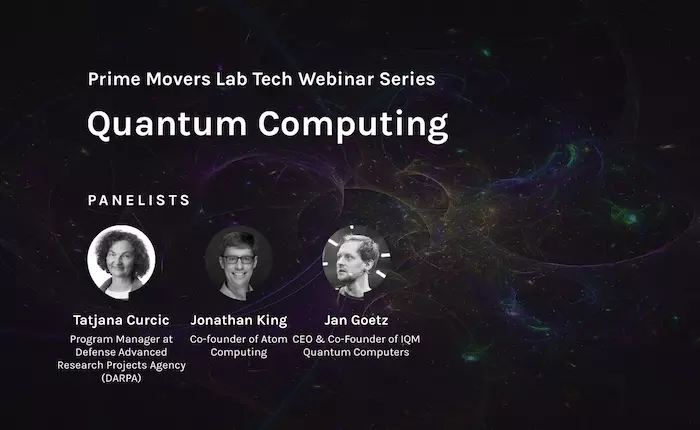 Prime Movers Lab Tech Webinar Series

Quantum Computing

PANELISTS

Tatjana Curcic
Program Manager at Defense Advanced Research Projects Agency (DARPA)

Jonathan King
Co-founder of Atom Computing

Jan Goetz
CEO & Co-Founder of IQM Quantum Computers